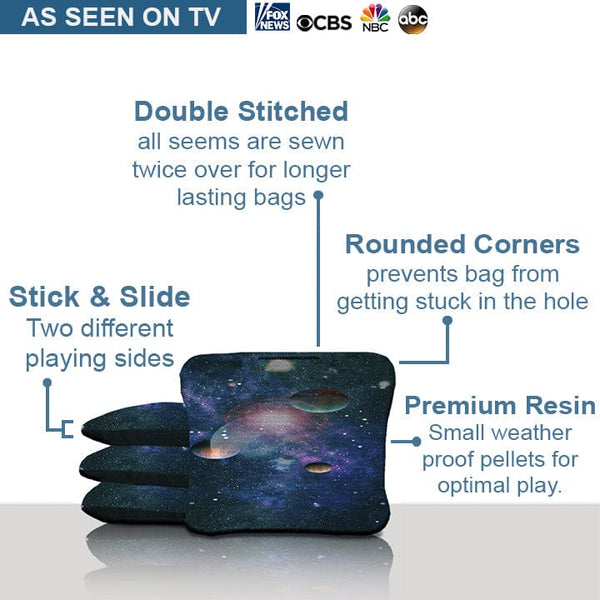 AS SEEN ON TV FOX NEWS CBS NBC abc

Double Stitched
all seems are sewn twice over for longer lasting bags

Rounded Corners
prevents bag from getting stuck in the hole

Stick & Slide
Two different playing sides

Premium Resin
Small weather proof pellets for optimal play.